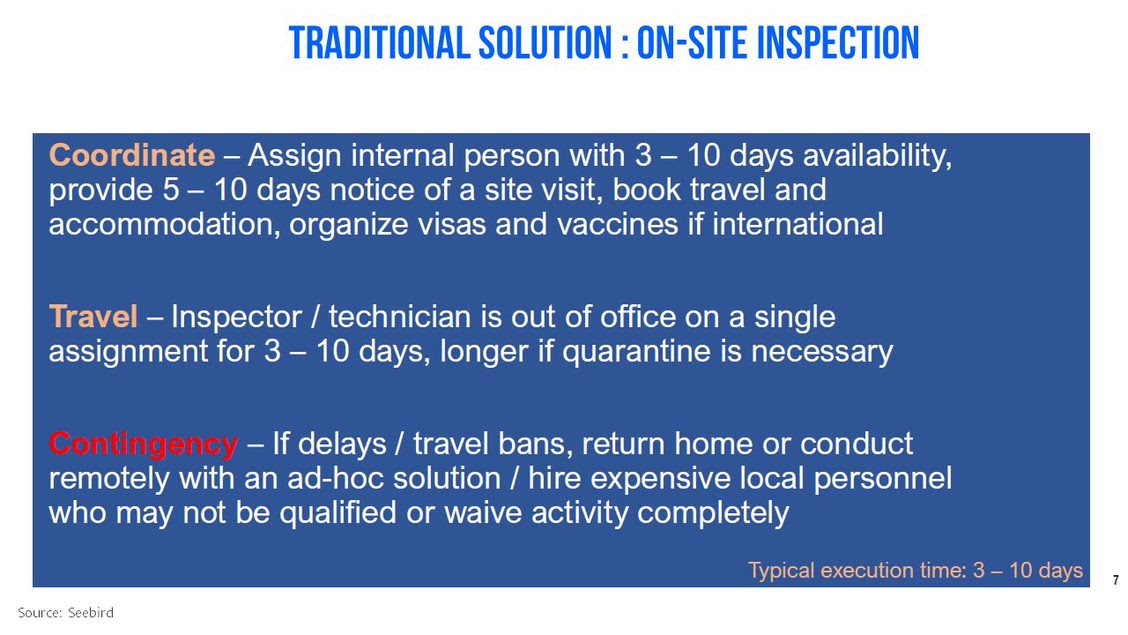 TRADITIONAL SOLUTION : ON-SITE INSPECTION

Coordinate – Assign internal person with 3 – 10 days availability, provide 5 – 10 days notice of a site visit, book travel and accommodation, organize visas and vaccines if international

Travel – Inspector / technician is out of office on a single assignment for 3 – 10 days, longer if quarantine is necessary

Contingency – If delays / travel bans, return home or conduct remotely with an ad-hoc solution / hire expensive local personnel who may not be qualified or waive activity completely

Typical execution time: 3 – 10 days

7

Source: Seebird